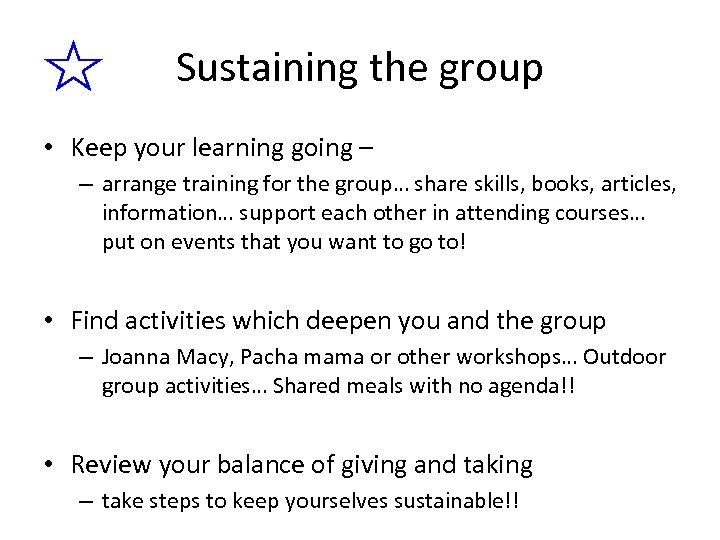 Sustaining the group

• Keep your learning going –
– arrange training for the group… share skills, books, articles, information… support each other in attending courses… put on events that you want to go to!

• Find activities which deepen you and the group
– Joanna Macy, Pacha mama or other workshops… Outdoor group activities… Shared meals with no agenda!!

• Review your balance of giving and taking
– take steps to keep yourselves sustainable!!